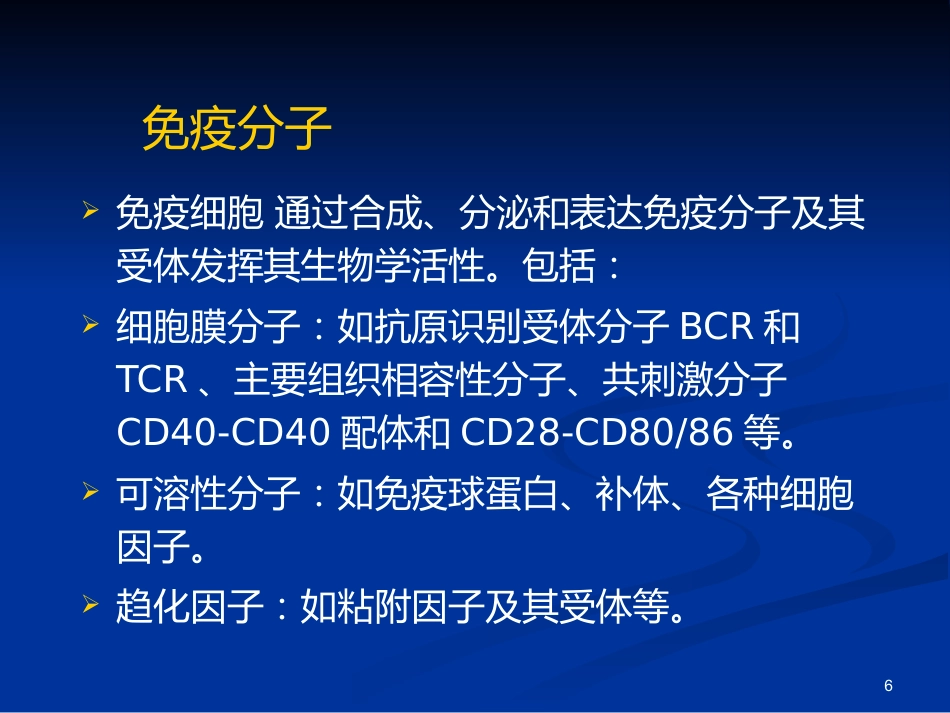 免疫分子

➢ 免疫细胞 通过合成、分泌和表达免疫分子及其受体发挥其生物学活性。包括：

➢ 细胞膜分子：如抗原识别受体分子 BCR 和 TCR 、主要组织相容性分子、共刺激分子 CD40-CD40 配体和 CD28-CD80/86 等。

➢ 可溶性分子：如免疫球蛋白、补体、各种细胞因子。

➢ 趋化因子：如粘附因子及其受体等。

6